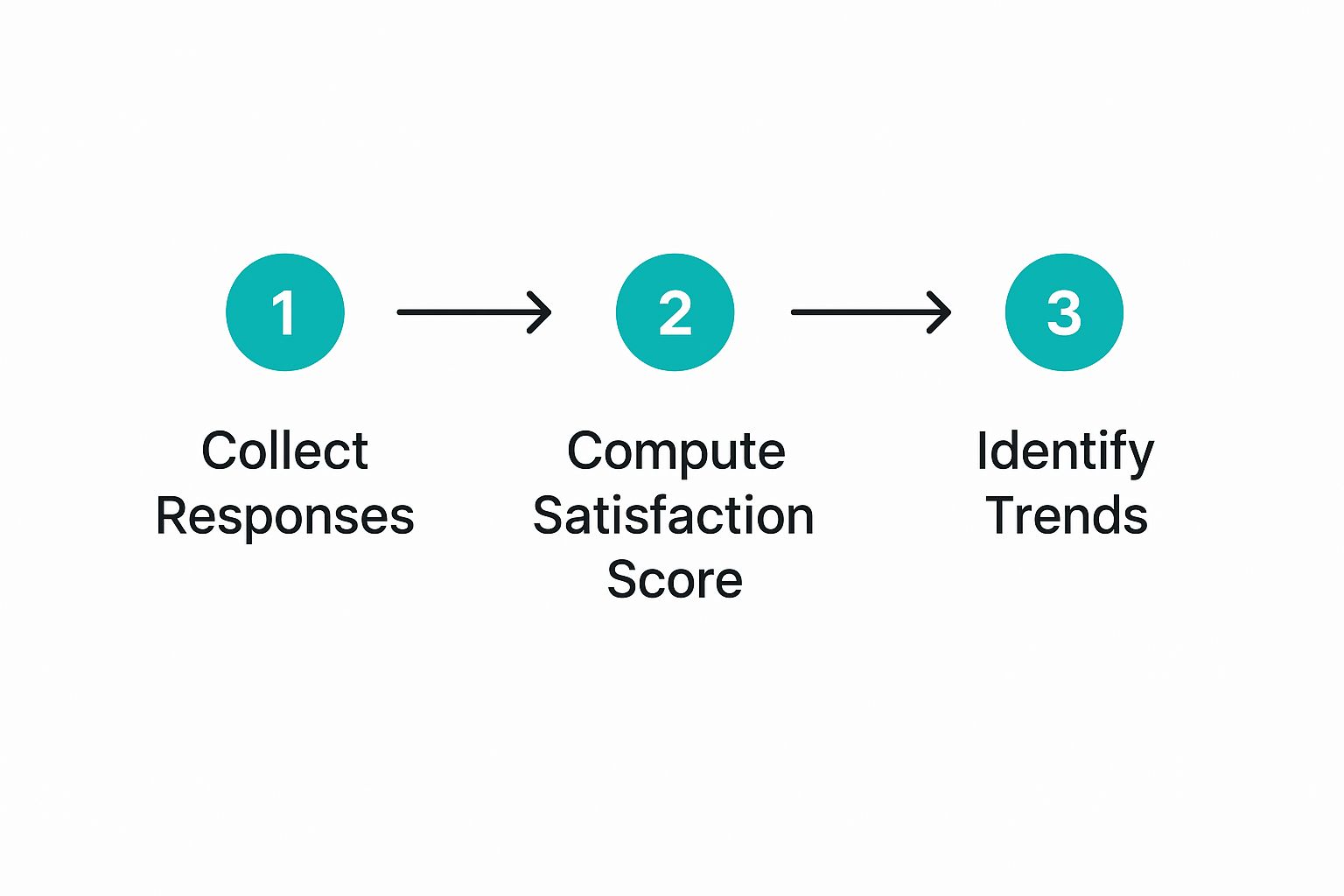 1

Collect Responses

2

Compute Satisfaction Score

3

Identify Trends